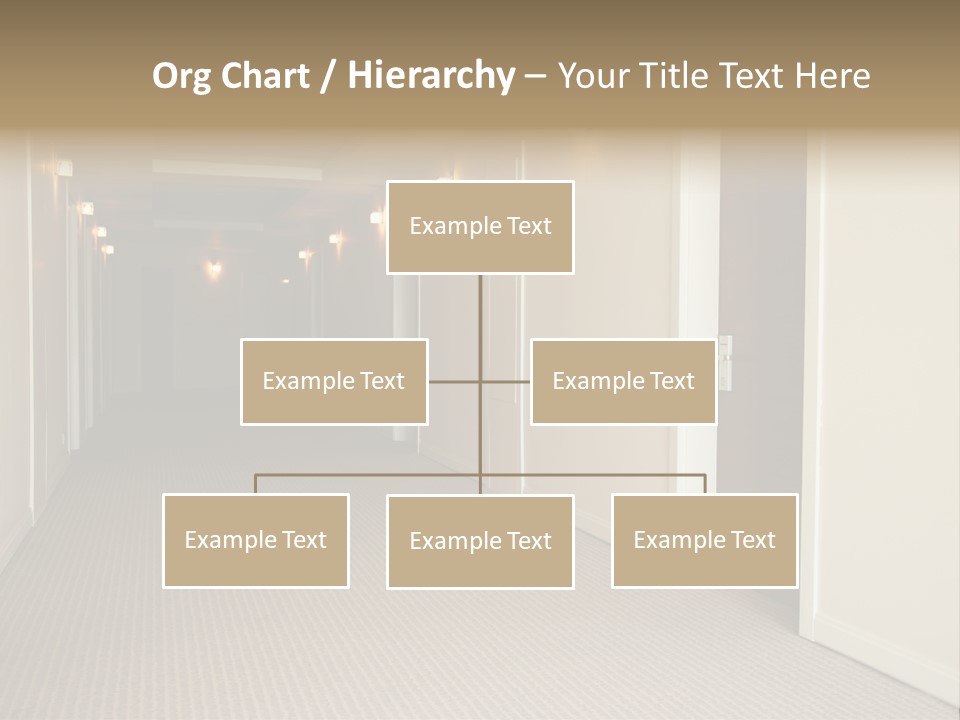 Org Chart / Hierarchy – Your Title Text Here

Example Text

Example Text

Example Text

Example Text

Example Text

Example Text